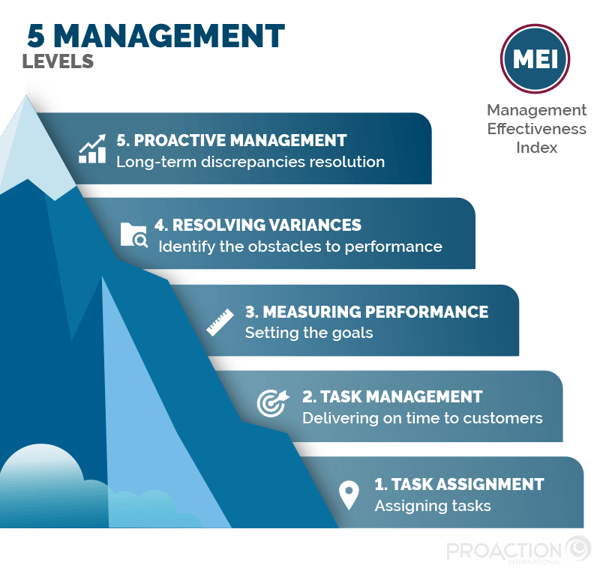 5 MANAGEMENT
LEVELS

MEI
Management Effectiveness Index

5. PROACTIVE MANAGEMENT
Long-term discrepancies resolution

4. RESOLVING VARIANCES
Identify the obstacles to performance

3. MEASURING PERFORMANCE
Setting the goals

2. TASK MANAGEMENT
Delivering on time to customers

1. TASK ASSIGNMENT
Assigning tasks

PROACTION
INTERNATIONAL